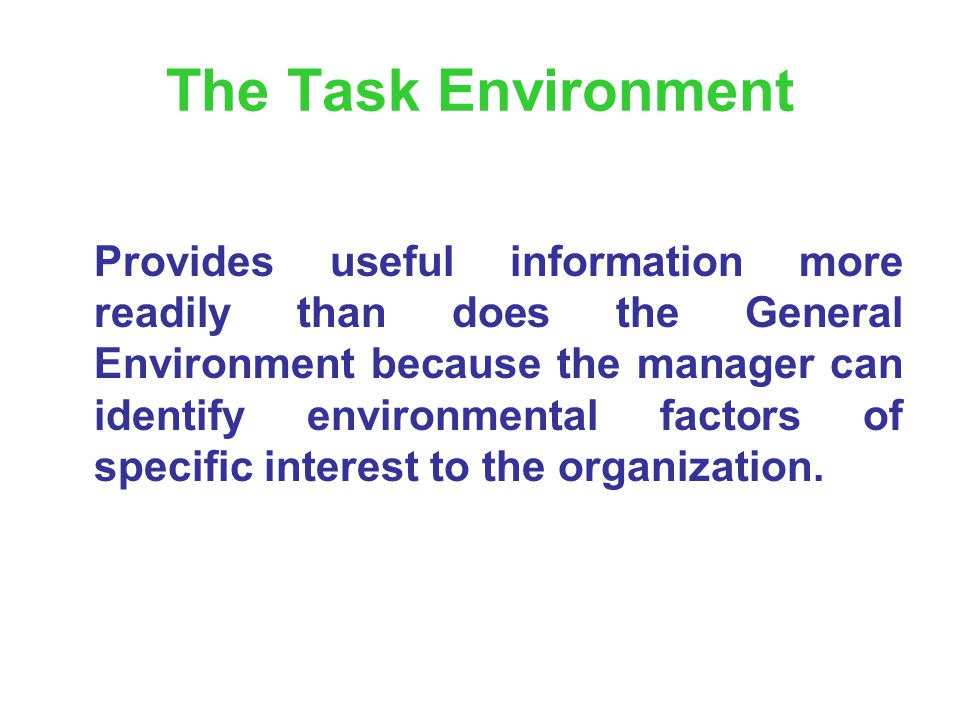 The Task Environment

Provides useful information more readily than does the General Environment because the manager can identify environmental factors of specific interest to the organization.